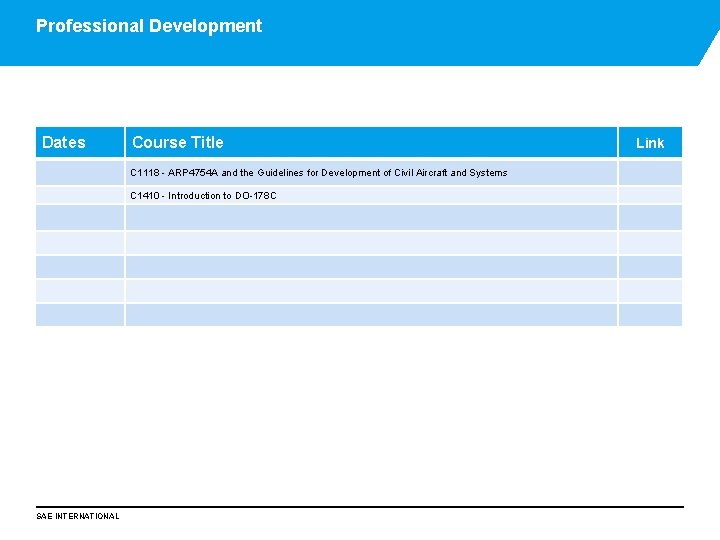 Professional Development

| Dates | Course Title | Link |
|---|---|---|
| | C1118 - ARP4754A and the Guidelines for Development of Civil Aircraft and Systems | |
| | C1410 - Introduction to DO-178C | |
| | | |
| | | |
| | | |
| | | |
| | | |

SAE INTERNATIONAL